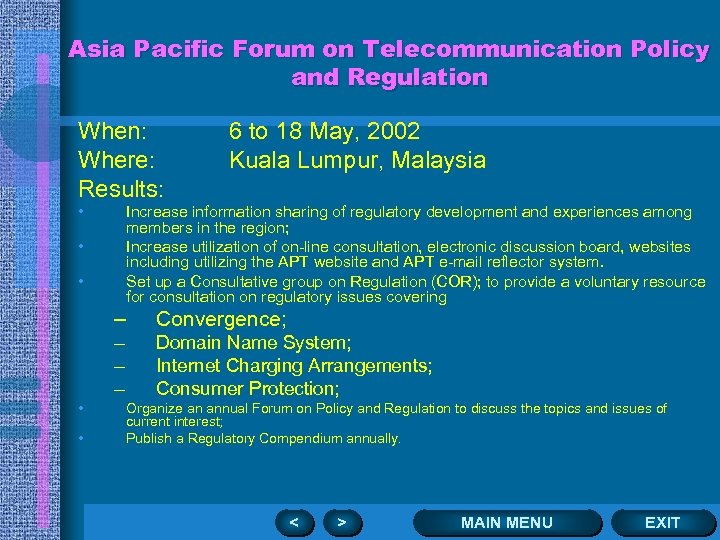 Asia Pacific Forum on Telecommunication Policy and Regulation

When: 6 to 18 May, 2002
Where: Kuala Lumpur, Malaysia
Results:

• Increase information sharing of regulatory development and experiences among members in the region;
• Increase utilization of on-line consultation, electronic discussion board, websites including utilizing the APT website and APT e-mail reflector system.
• Set up a Consultative group on Regulation (COR); to provide a voluntary resource for consultation on regulatory issues covering
– Convergence;
– Domain Name System;
– Internet Charging Arrangements;
– Consumer Protection;
• Organize an annual Forum on Policy and Regulation to discuss the topics and issues of current interest;
• Publish a Regulatory Compendium annually.

< > MAIN MENU EXIT